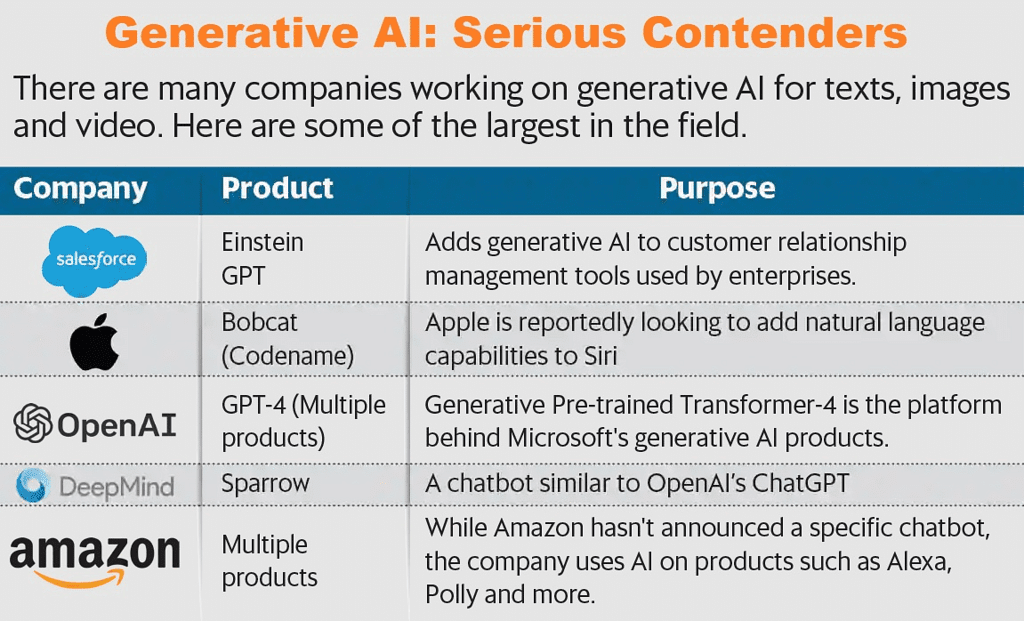 Generative AI: Serious Contenders

There are many companies working on generative AI for texts, images and video. Here are some of the largest in the field.

| Company | Product | Purpose |
|---|---|---|
| salesforce | Einstein GPT | Adds generative AI to customer relationship management tools used by enterprises. |
| | Bobcat (Codename) | Apple is reportedly looking to add natural language capabilities to Siri |
| OpenAI | GPT-4 (Multiple products) | Generative Pre-trained Transformer-4 is the platform behind Microsoft's generative AI products. |
| DeepMind | Sparrow | A chatbot similar to OpenAI's ChatGPT |
| amazon | Multiple products | While Amazon hasn't announced a specific chatbot, the company uses AI on products such as Alexa, Polly and more. |